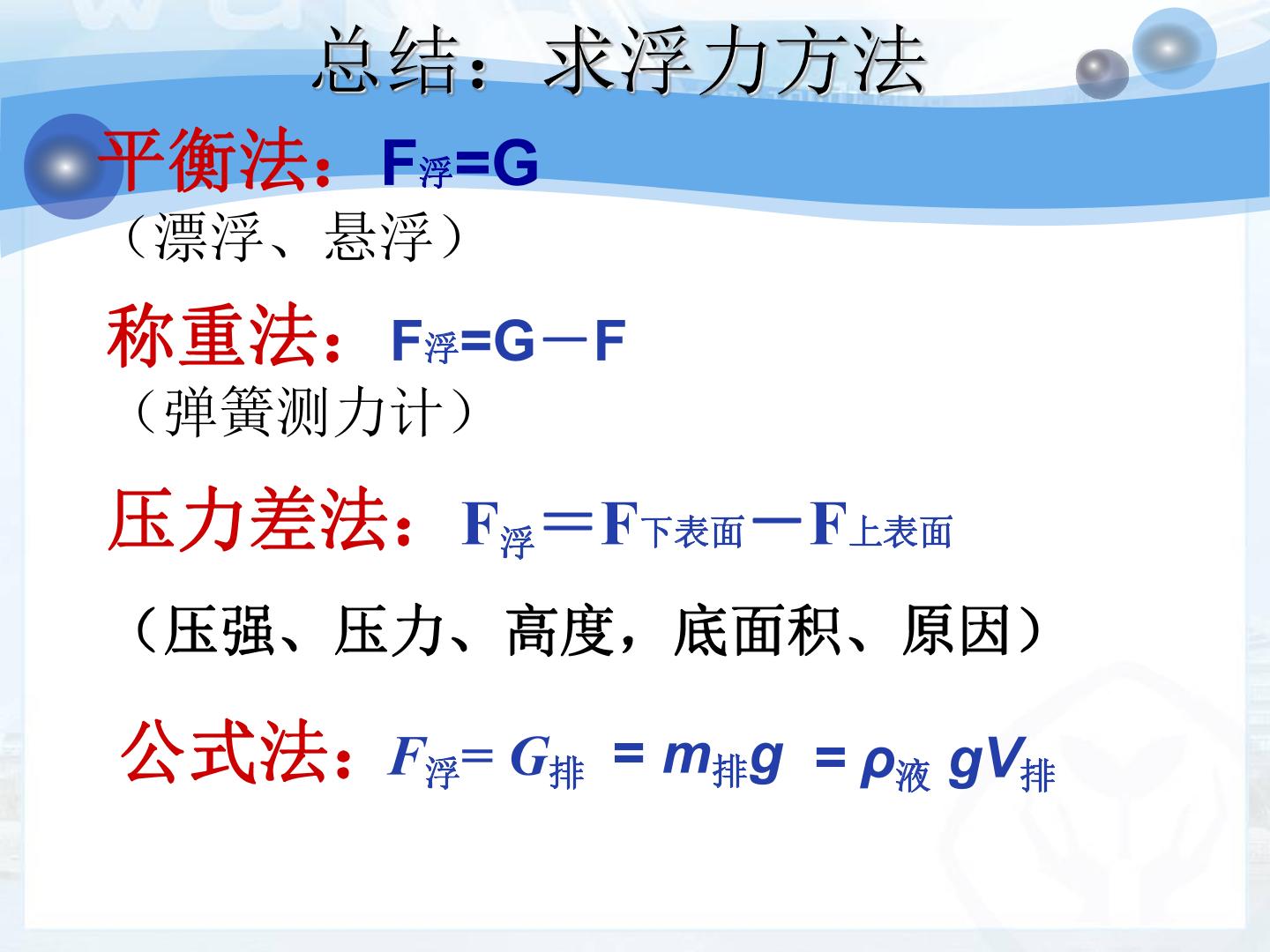 总结：求浮力方法

平衡法：$F_{浮}=G$
（漂浮、悬浮）

称重法：$F_{浮}=G-F$
（弹簧测力计）

压力差法：$F_{浮}=F_{下表面}-F_{上表面}$

（压强、压力、高度，底面积、原因）

公式法：$F_{浮}=G_{排}=m_{排}g=\rho_{液}gV_{排}$